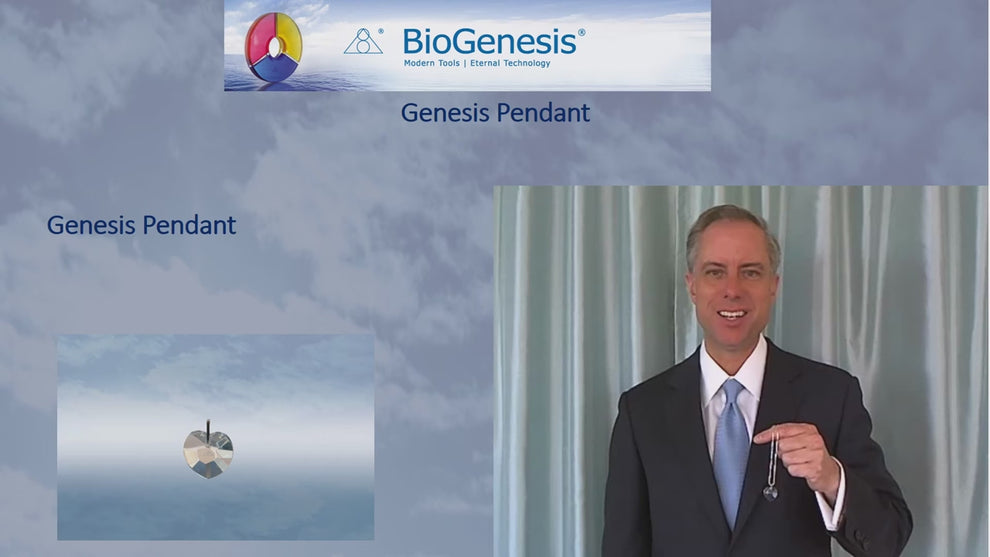 BioGenesis®
Modern Tools | Eternal Technology

Genesis Pendant

Genesis Pendant